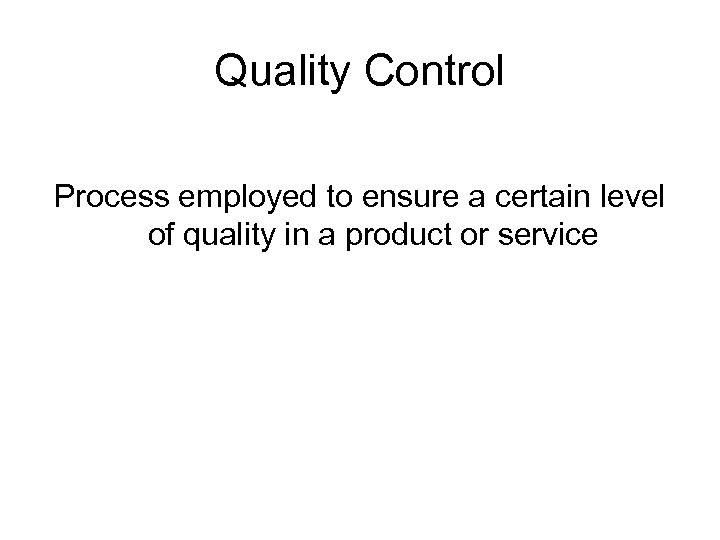 Quality Control

Process employed to ensure a certain level of quality in a product or service